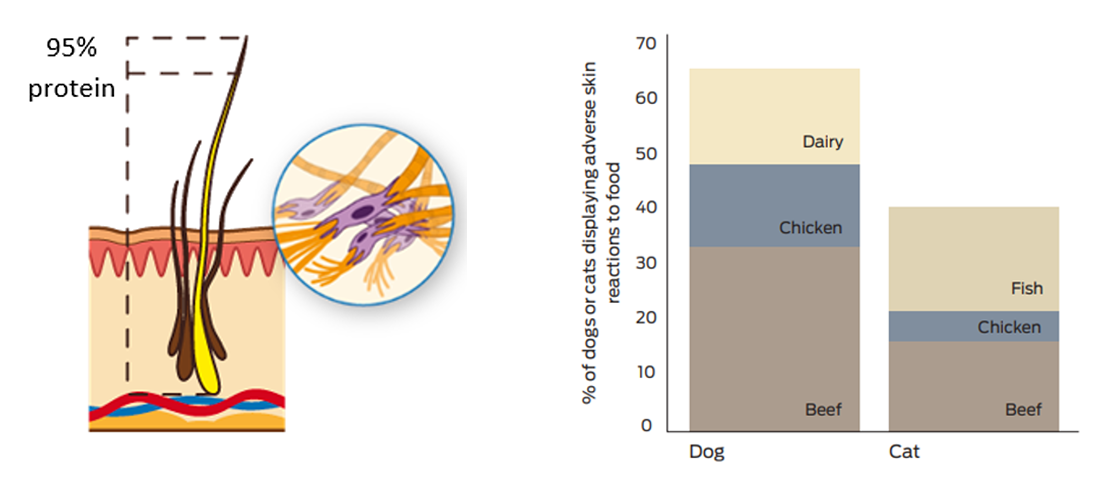 95% protein

% of dogs or cats displaying adverse skin reactions to food

70
60
50
40
30
20
10
0

Dairy
Chicken
Beef
Fish
Chicken
Beef

Dog
Cat